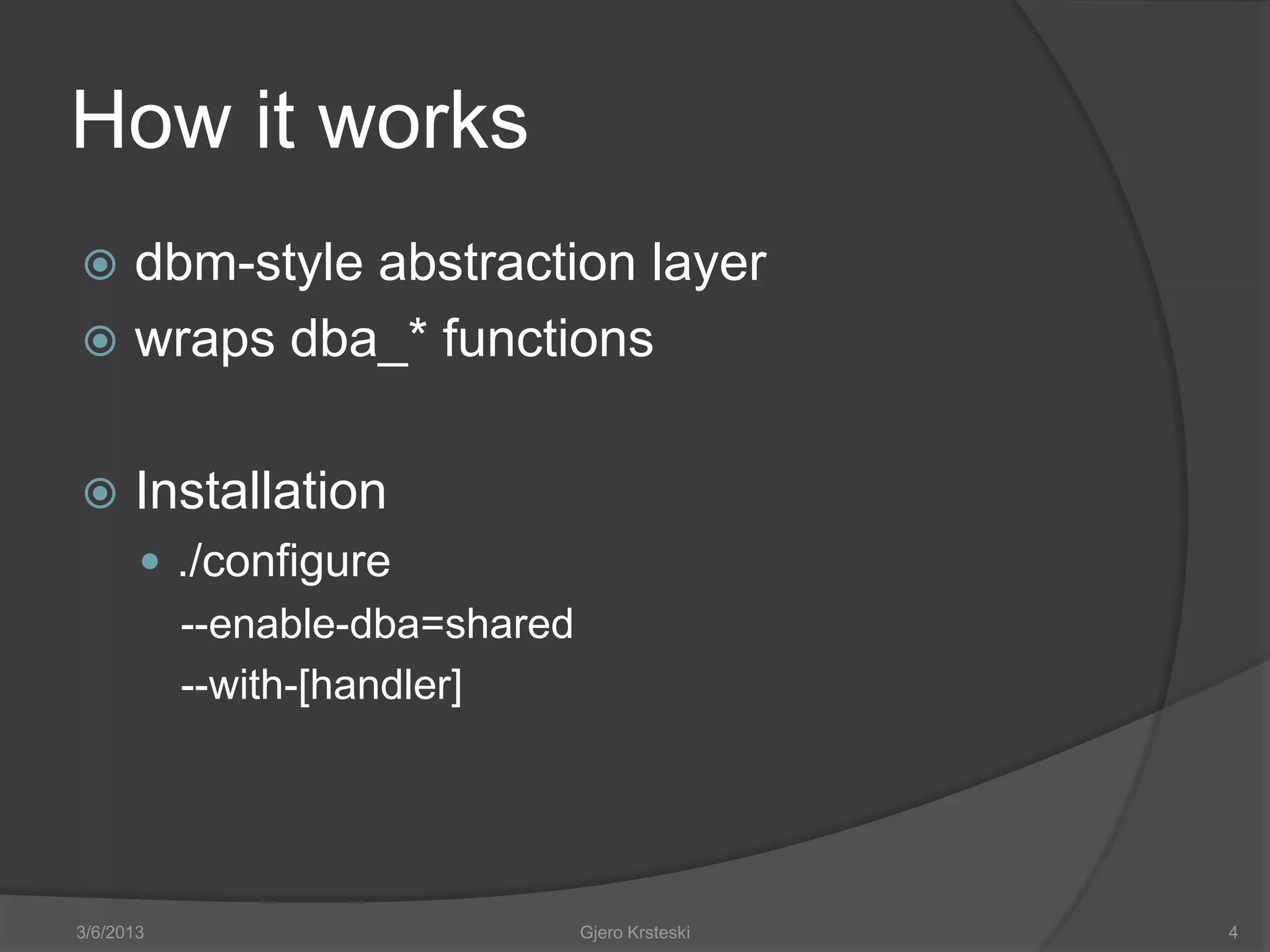 How it works

dbm-style abstraction layer
wraps dba_* functions

Installation
./configure
--enable-dba=shared
--with-[handler]

3/6/2013
Gjero Krsteski
4